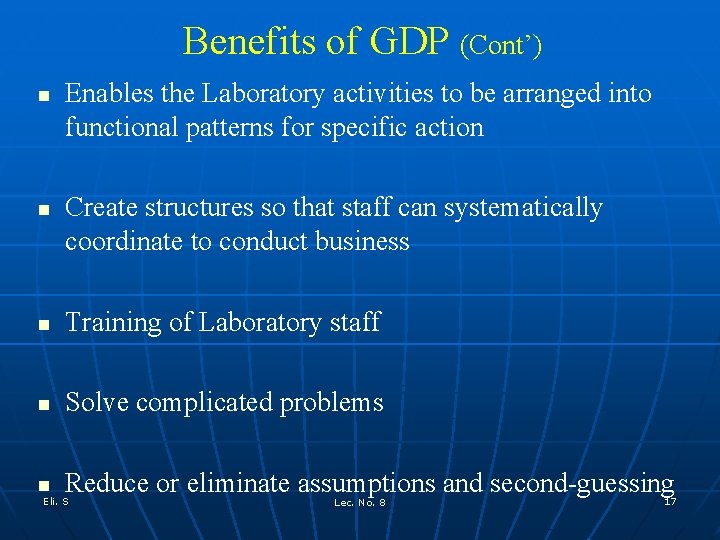 Benefits of GDP (Cont’)

- Enables the Laboratory activities to be arranged into functional patterns for specific action

- Create structures so that staff can systematically coordinate to conduct business

- Training of Laboratory staff

- Solve complicated problems

- Reduce or eliminate assumptions and second-guessing

Eli. S

Lec. No. 8

17